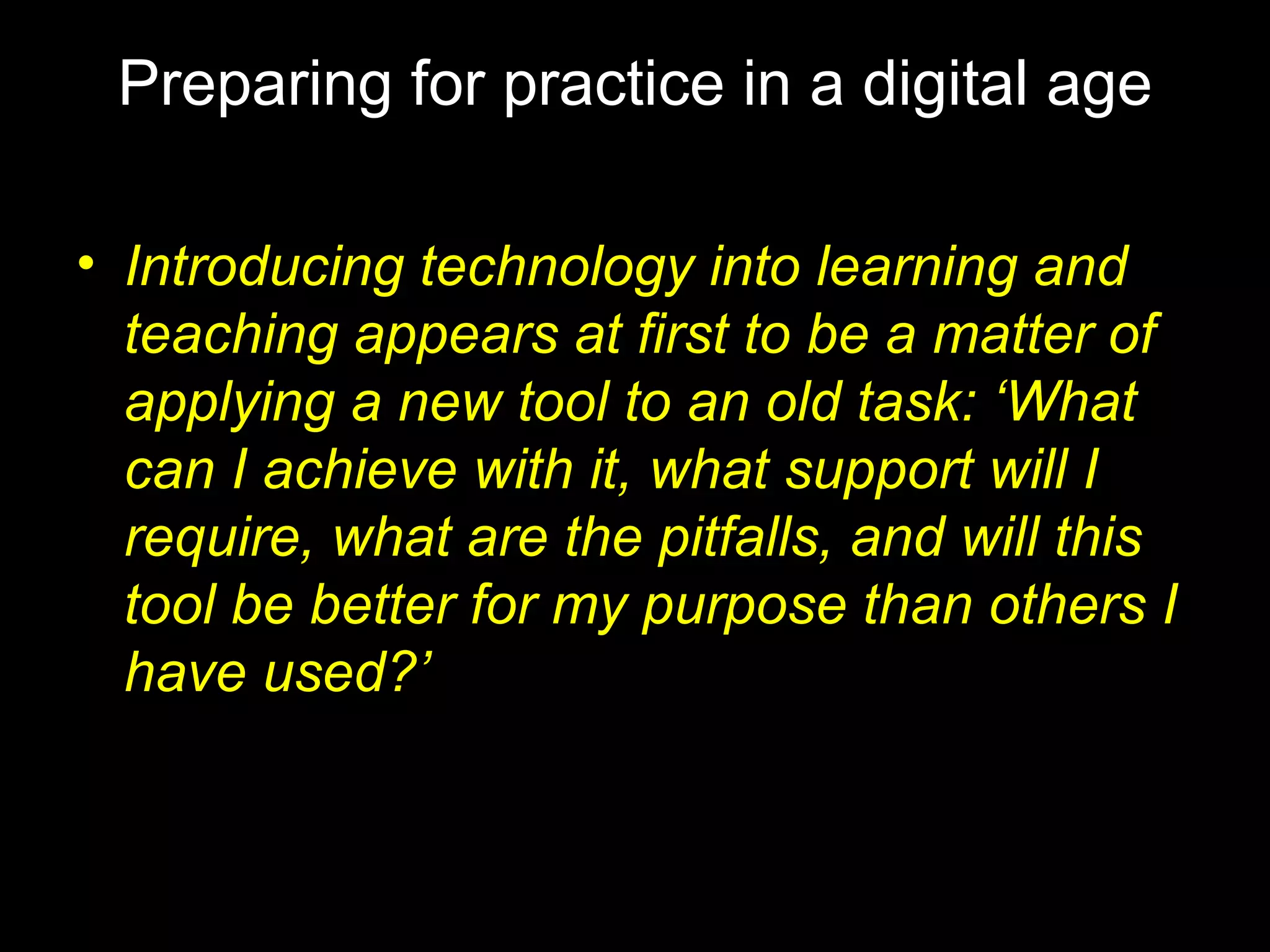 Preparing for practice in a digital age

• Introducing technology into learning and teaching appears at first to be a matter of applying a new tool to an old task: ‘What can I achieve with it, what support will I require, what are the pitfalls, and will this tool be better for my purpose than others I have used?’